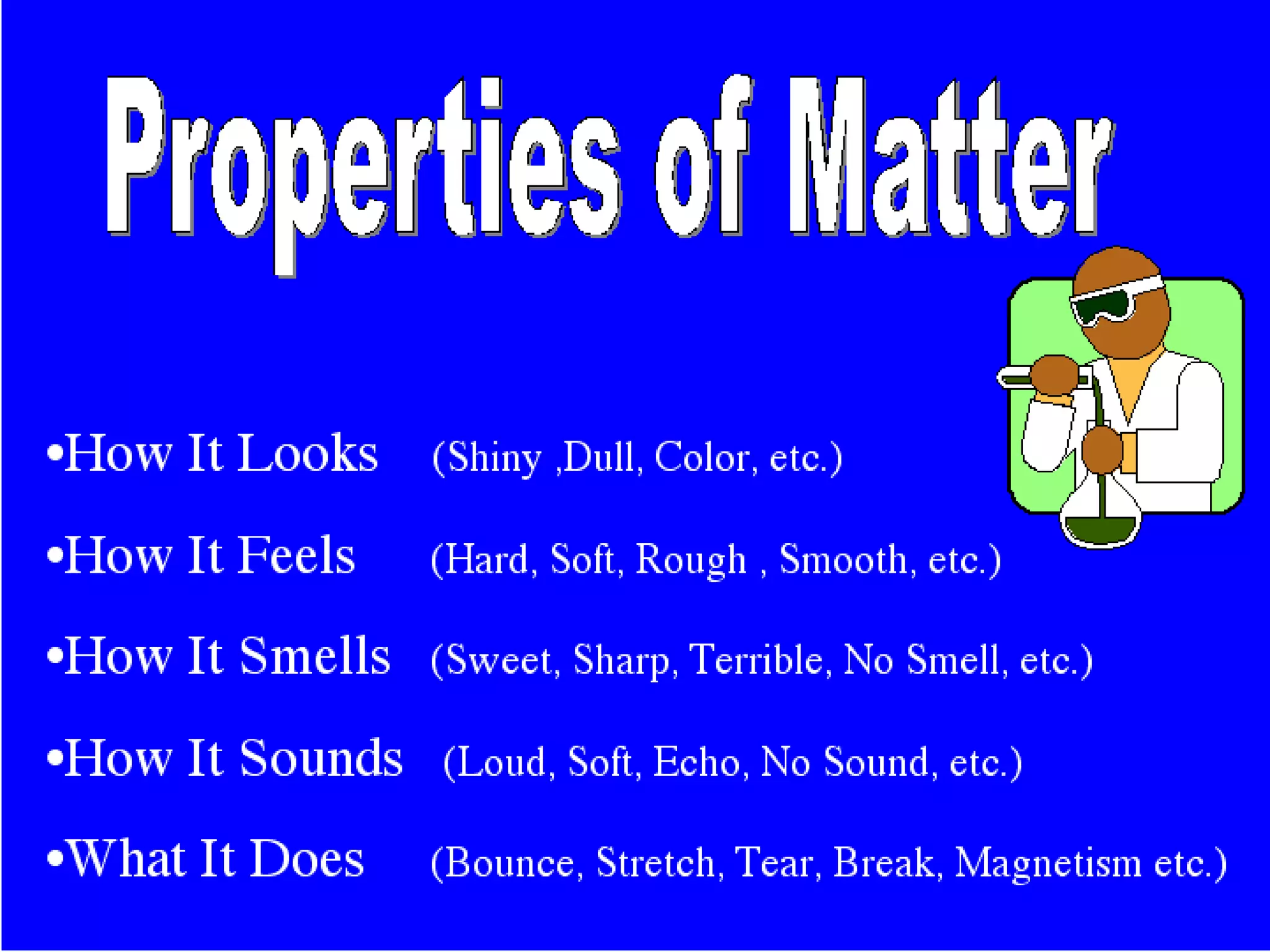 Properties of Matter

•How It Looks (Shiny ,Dull, Color, etc.)

•How It Feels (Hard, Soft, Rough , Smooth, etc.)

•How It Smells (Sweet, Sharp, Terrible, No Smell, etc.)

•How It Sounds (Loud, Soft, Echo, No Sound, etc.)

•What It Does (Bounce, Stretch, Tear, Break, Magnetism etc.)